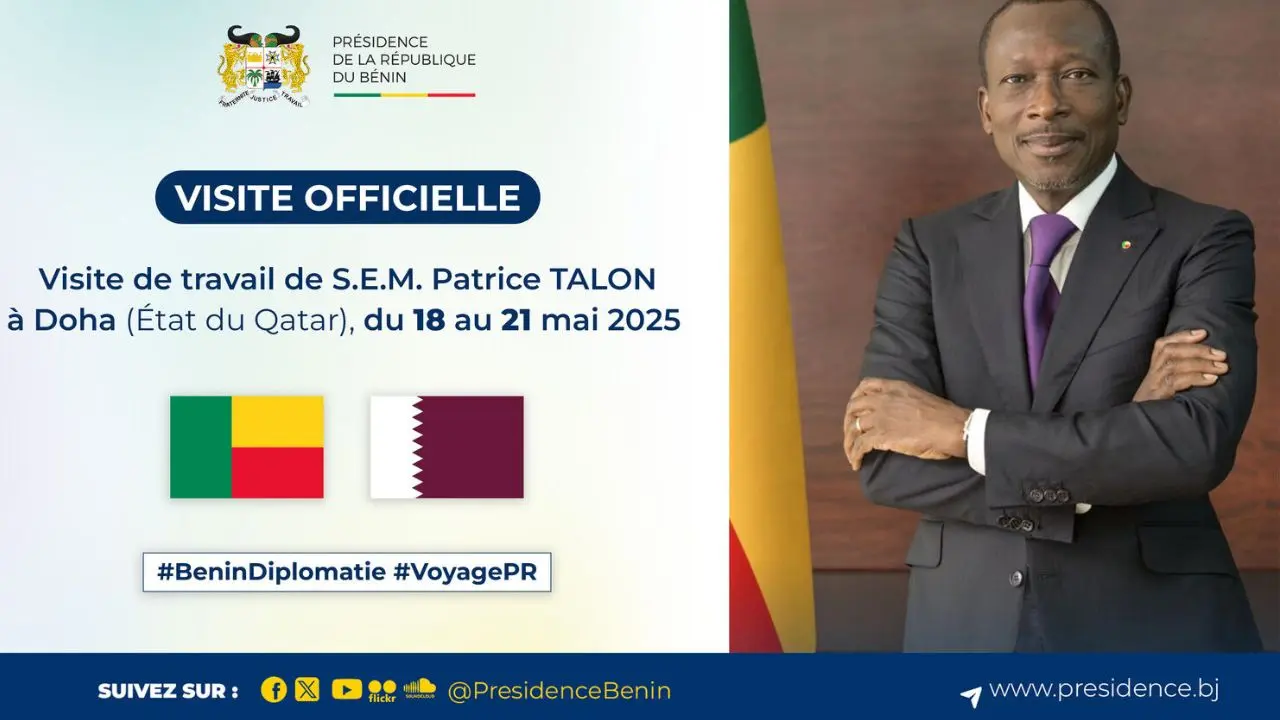 FRATERNITÉ JUSTICE TRAVAIL

PRÉSIDENCE
DE LA RÉPUBLIQUE
DU BÉNIN

VISITE OFFICIELLE

Visite de travail de S.E.M. Patrice TALON à Doha (État du Qatar), du 18 au 21 mai 2025

#BeninDiplomatie #VoyagePR

SUIVEZ SUR : flickr SOUNDCLOUD @PresidenceBenin

www.presidence.bj